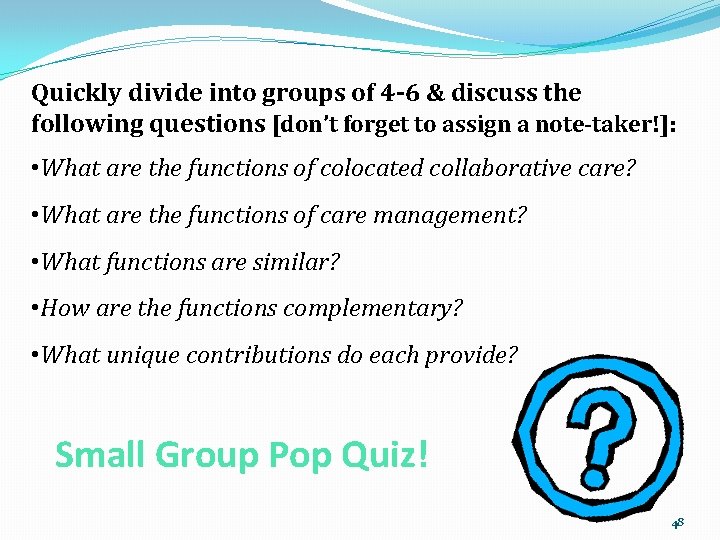 Quickly divide into groups of 4-6 & discuss the following questions [don't forget to assign a note-taker!]:

•What are the functions of colocated collaborative care?

•What are the functions of care management?

•What functions are similar?

•How are the functions complementary?

•What unique contributions do each provide?

Small Group Pop Quiz!

?

48